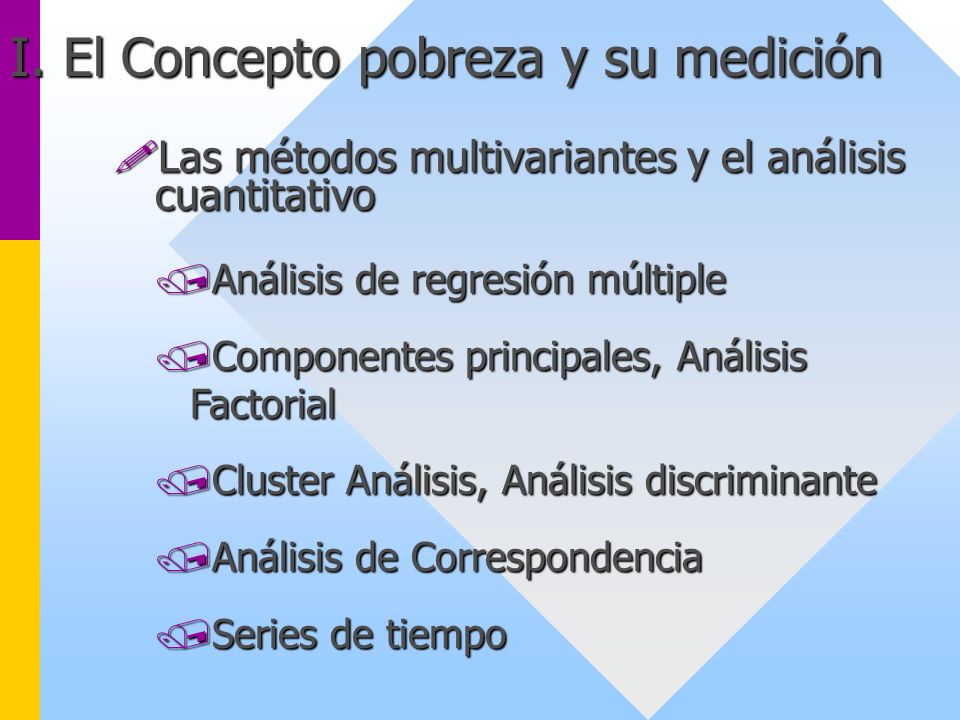 I. El Concepto pobreza y su medición

Las métodos multivariantes y el análisis cuantitativo

Análisis de regresión múltiple

Componentes principales, Análisis Factorial

Cluster Análisis, Análisis discriminante

Análisis de Correspondencia

Series de tiempo